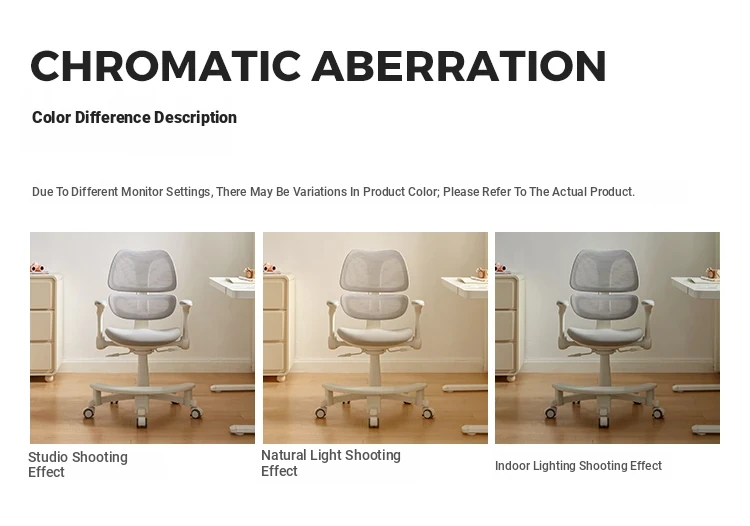 CHROMATIC ABERRATION

Color Difference Description

Due To Different Monitor Settings, There May Be Variations In Product Color; Please Refer To The Actual Product.

Studio Shooting Effect

Natural Light Shooting Effect

Indoor Lighting Shooting Effect